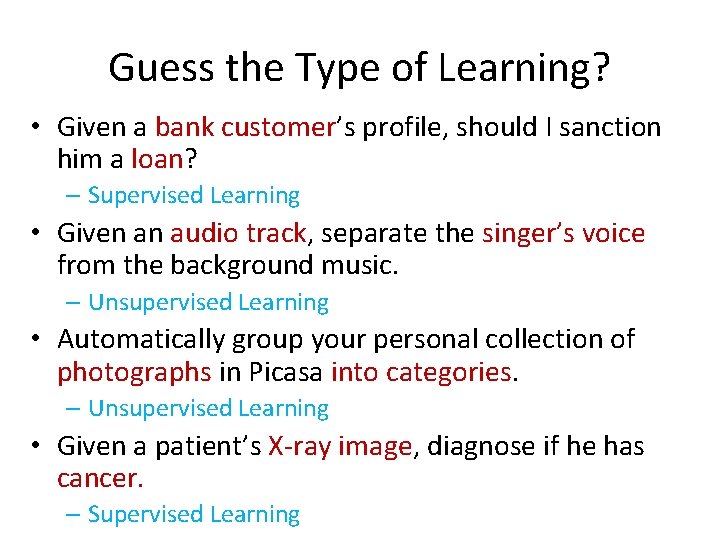 Guess the Type of Learning?

• Given a bank customer's profile, should I sanction him a loan?
 – Supervised Learning
• Given an audio track, separate the singer's voice from the background music.
 – Unsupervised Learning
• Automatically group your personal collection of photographs in Picasa into categories.
 – Unsupervised Learning
• Given a patient's X-ray image, diagnose if he has cancer.
 – Supervised Learning